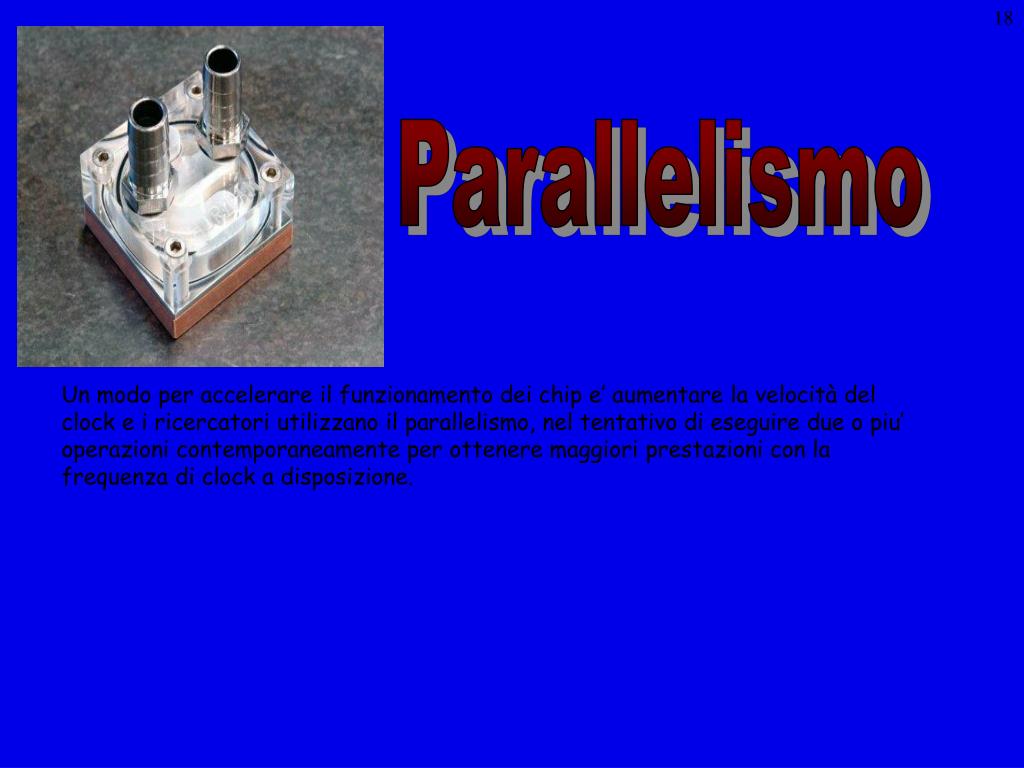 18

Parallelismo

Un modo per accelerare il funzionamento dei chip e' aumentare la velocità del clock e i ricercatori utilizzano il parallelismo, nel tentativo di eseguire due o piu' operazioni contemporaneamente per ottenere maggiori prestazioni con la frequenza di clock a disposizione.